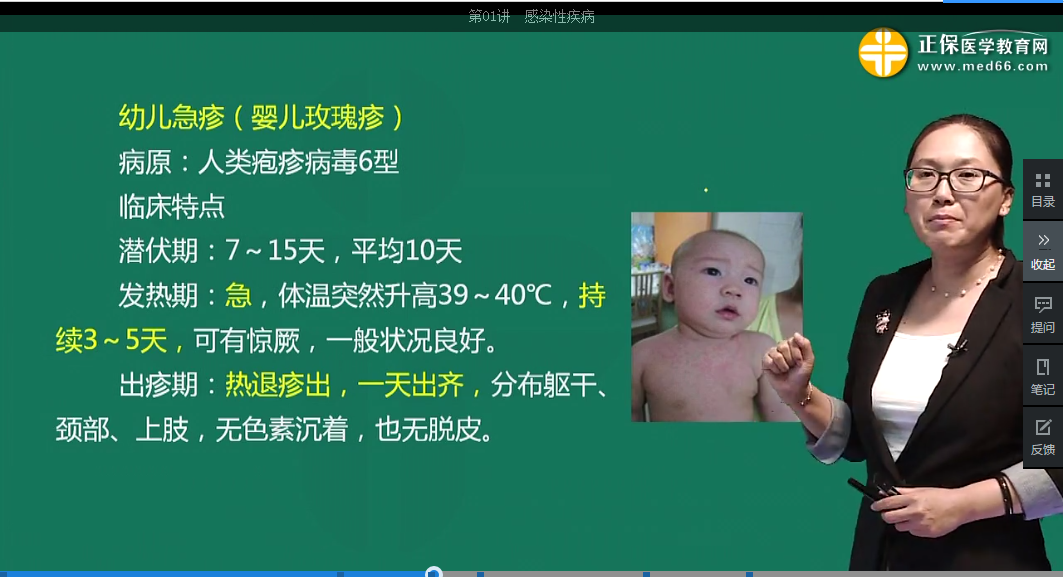 第01讲 感染性疾病

正保医学教育网
www.med66.com

幼儿急疹（婴儿玫瑰疹）
病原：人类疱疹病毒6型
临床特点
潜伏期：7～15天，平均10天
发热期：急，体温突然升高39～40℃，持续3～5天，可有惊厥，一般状况良好。
出疹期：热退疹出，一天出齐，分布躯干、颈部、上肢，无色素沉着，也无脱皮。

目录
收起
提问
笔记
反馈